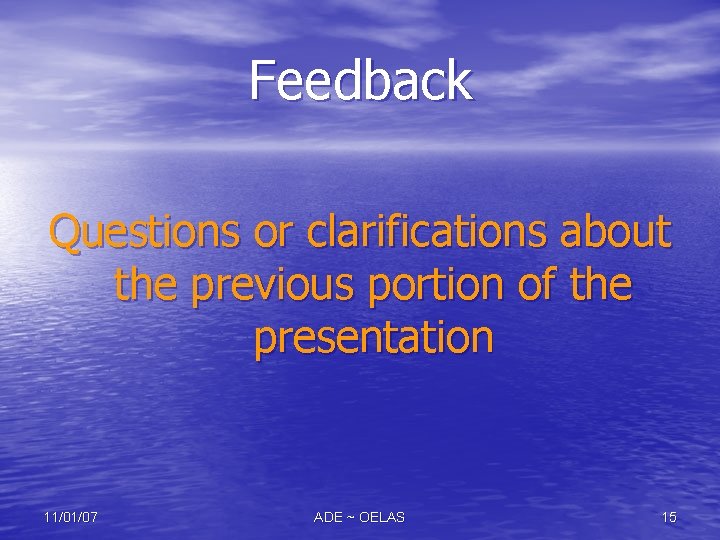 Feedback

Questions or clarifications about the previous portion of the presentation

11/01/07

ADE ~ OELAS

15